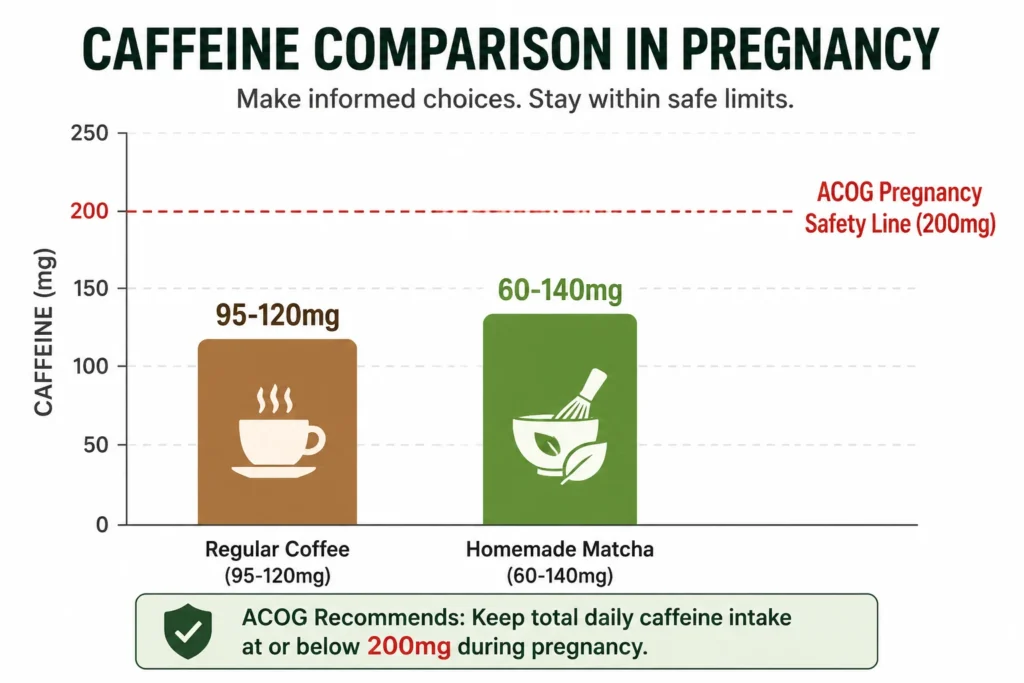 CAFFEINE COMPARISON IN PREGNANCY

Make informed choices. Stay within safe limits.

CAFFEINE (mg)

250
200
150
100
50
0

ACOG Pregnancy Safety Line (200mg)

95-120mg

60-140mg

Regular Coffee (95-120mg)

Homemade Matcha (60-140mg)

ACOG Recommends: Keep total daily caffeine intake at or below 200mg during pregnancy.